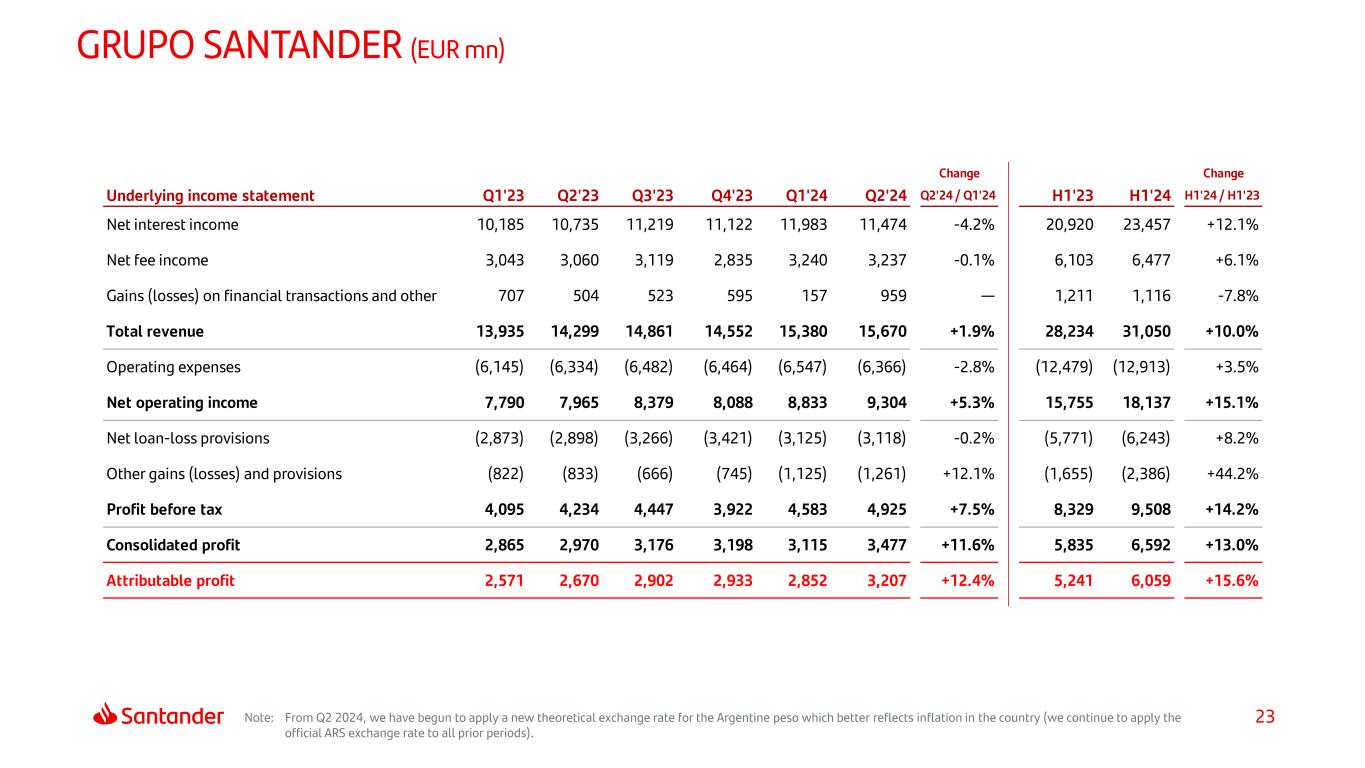 GRUPO SANTANDER (EUR mn)

| Underlying income statement | Q1'23 | Q2'23 | Q3'23 | Q4'23 | Q1'24 | Q2'24 | Change Q2'24 / Q1'24 | H1'23 | H1'24 | Change H1'24 / H1'23 |
|---|---|---|---|---|---|---|---|---|---|---|
| Net interest income | 10,185 | 10,735 | 11,219 | 11,122 | 11,983 | 11,474 | -4.2% | 20,920 | 23,457 | +12.1% |
| Net fee income | 3,043 | 3,060 | 3,119 | 2,835 | 3,240 | 3,237 | -0.1% | 6,103 | 6,477 | +6.1% |
| Gains (losses) on financial transactions and other | 707 | 504 | 523 | 595 | 157 | 959 | — | 1,211 | 1,116 | -7.8% |
| Total revenue | 13,935 | 14,299 | 14,861 | 14,552 | 15,380 | 15,670 | +1.9% | 28,234 | 31,050 | +10.0% |
| Operating expenses | (6,145) | (6,334) | (6,482) | (6,464) | (6,547) | (6,366) | -2.8% | (12,479) | (12,913) | +3.5% |
| Net operating income | 7,790 | 7,965 | 8,379 | 8,088 | 8,833 | 9,304 | +5.3% | 15,755 | 18,137 | +15.1% |
| Net loan-loss provisions | (2,873) | (2,898) | (3,266) | (3,421) | (3,125) | (3,118) | -0.2% | (5,771) | (6,243) | +8.2% |
| Other gains (losses) and provisions | (822) | (833) | (666) | (745) | (1,125) | (1,261) | +12.1% | (1,655) | (2,386) | +44.2% |
| Profit before tax | 4,095 | 4,234 | 4,447 | 3,922 | 4,583 | 4,925 | +7.5% | 8,329 | 9,508 | +14.2% |
| Consolidated profit | 2,865 | 2,970 | 3,176 | 3,198 | 3,115 | 3,477 | +11.6% | 5,835 | 6,592 | +13.0% |
| Attributable profit | 2,571 | 2,670 | 2,902 | 2,933 | 2,852 | 3,207 | +12.4% | 5,241 | 6,059 | +15.6% |

Santander

Note: From Q2 2024, we have begun to apply a new theoretical exchange rate for the Argentine peso which better reflects inflation in the country (we continue to apply the official ARS exchange rate to all prior periods).

23